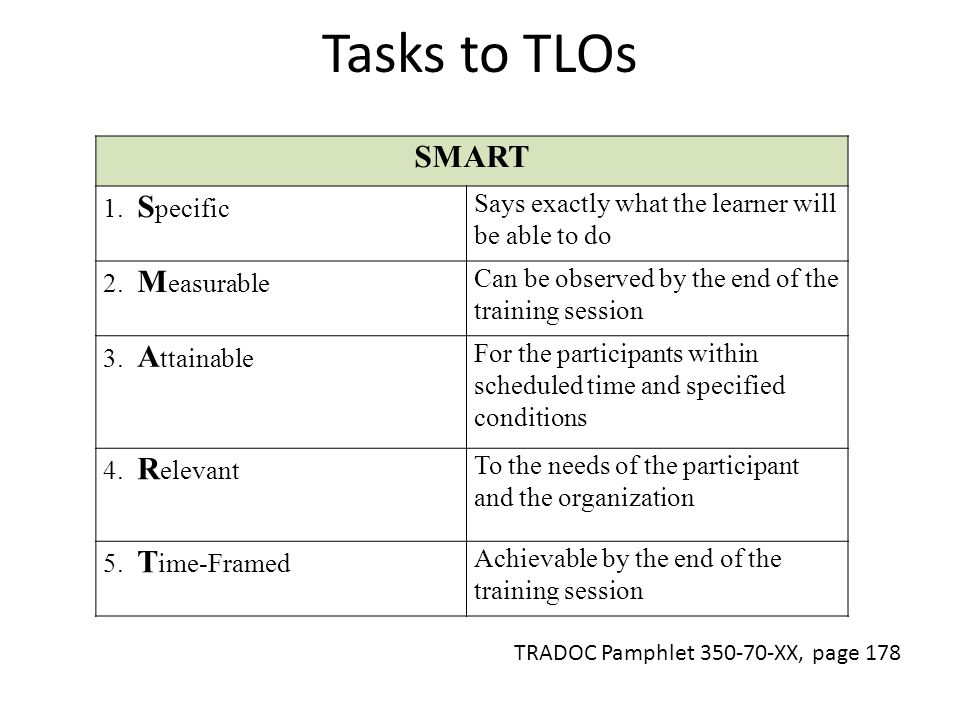 Tasks to TLOs

| SMART | |
|---|---|
| 1. Specific | Says exactly what the learner will be able to do |
| 2. Measurable | Can be observed by the end of the training session |
| 3. Attainable | For the participants within scheduled time and specified conditions |
| 4. Relevant | To the needs of the participant and the organization |
| 5. Time-Framed | Achievable by the end of the training session |

TRADOC Pamphlet 350-70-XX, page 178